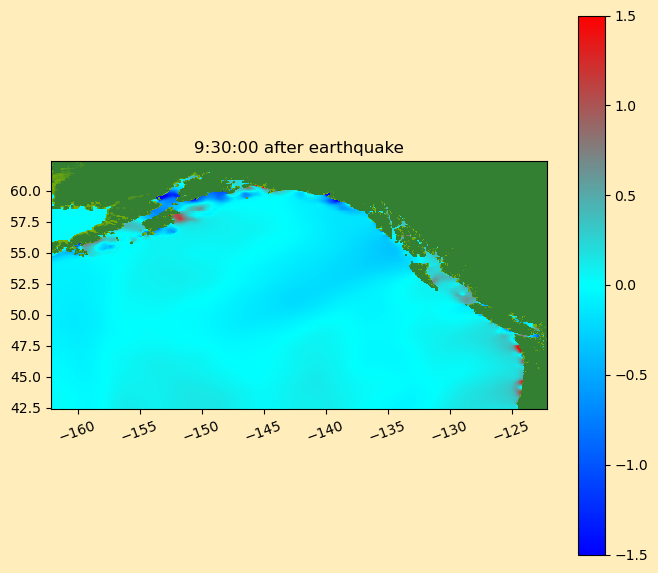 9:30:00 after earthquake

60.0
57.5
55.0
52.5
50.0
47.5
45.0
42.5

−160 −155 −150 −145 −140 −135 −130 −125

1.5
1.0
0.5
0.0
−0.5
−1.0
−1.5